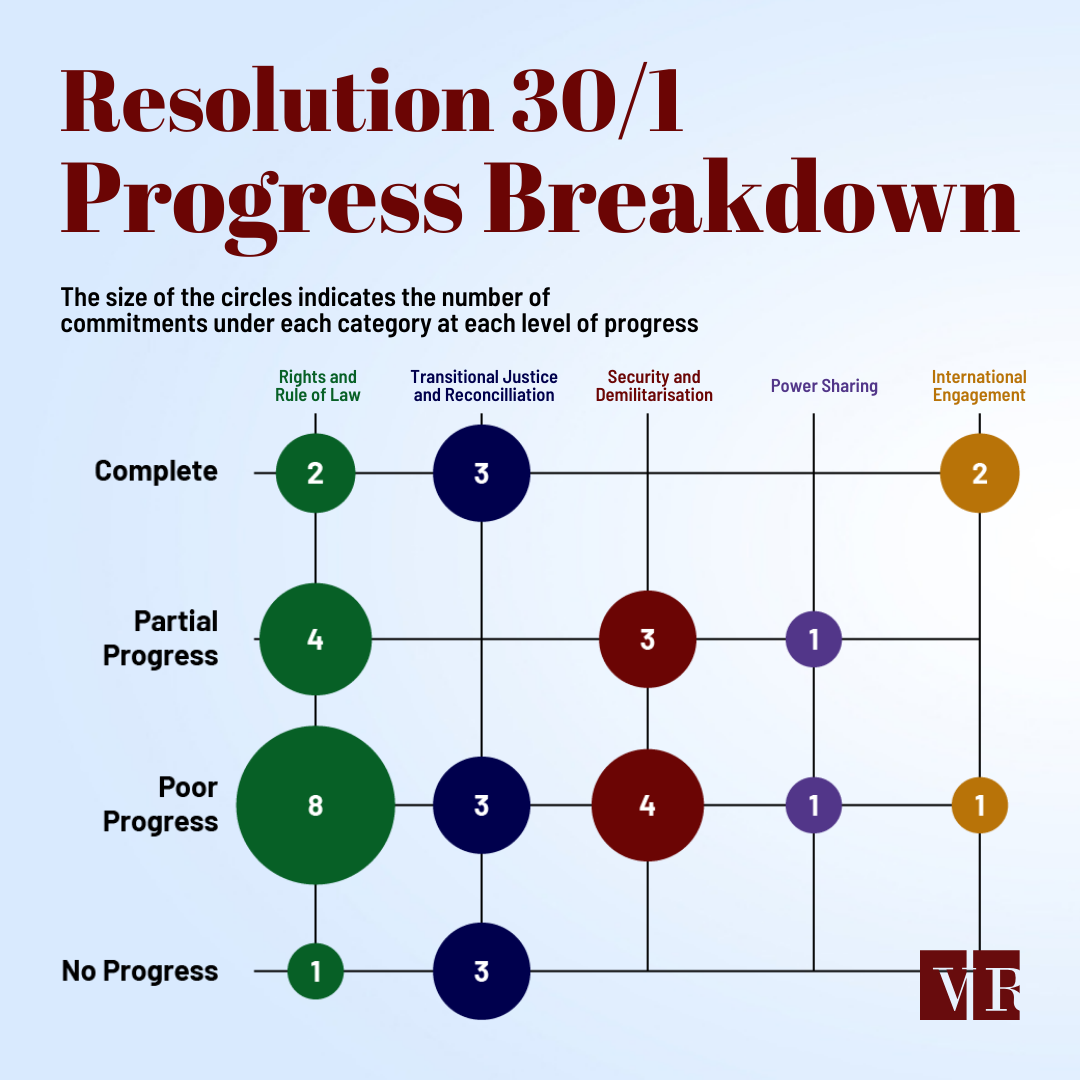 Resolution 30/1
Progress Breakdown

The size of the circles indicates the number of commitments under each category at each level of progress

| | Rights and Rule of Law | Transitional Justice and Reconcilliation | Security and Demilitarisation | Power Sharing | International Engagement |
|---|---|---|---|---|---|
| Complete | 2 | 3 | | | 2 |
| Partial Progress | 4 | | 3 | 1 | |
| Poor Progress | 8 | 3 | 4 | 1 | 1 |
| No Progress | 1 | 3 | | | |

VR